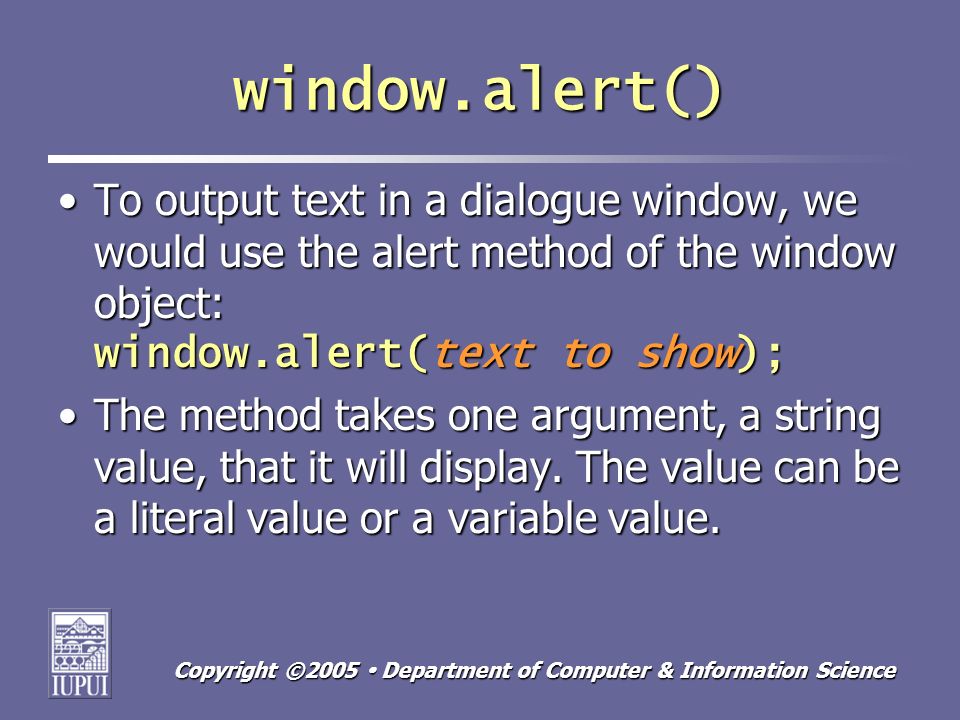 window.alert()

• To output text in a dialogue window, we would use the alert method of the window object:
window.alert(text to show);

• The method takes one argument, a string value, that it will display. The value can be a literal value or a variable value.

IUPUI

Copyright ©2005 • Department of Computer & Information Science